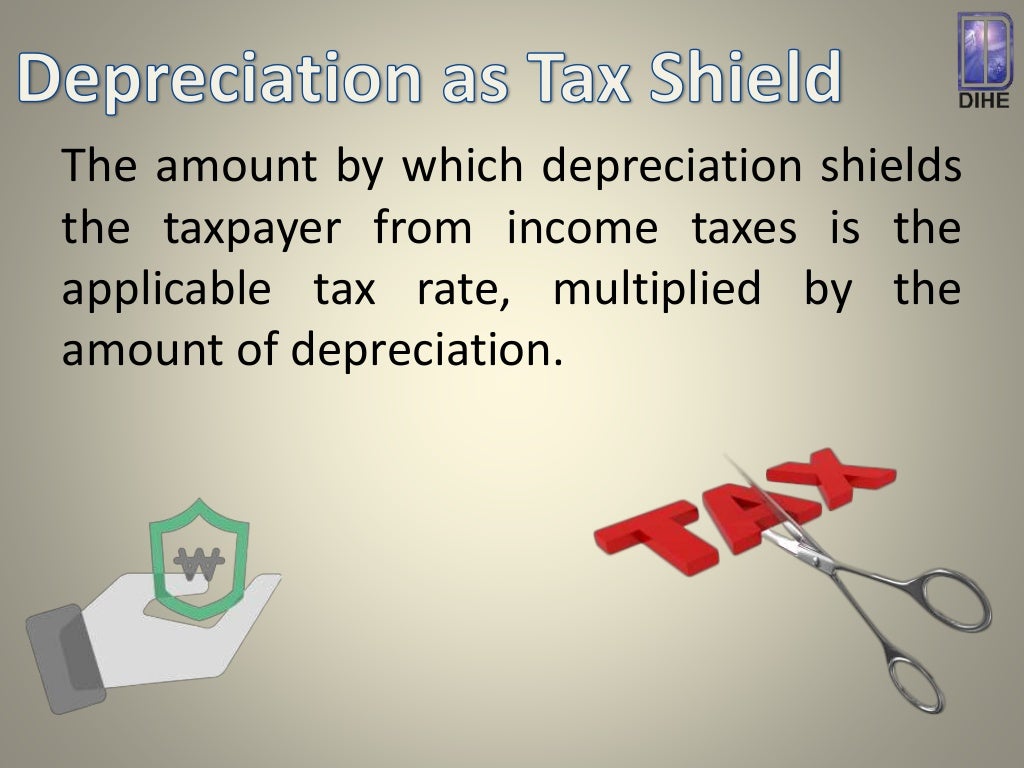 Depreciation as Tax Shield

DIHE

The amount by which depreciation shields the taxpayer from income taxes is the applicable tax rate, multiplied by the amount of depreciation.

₩

TAX